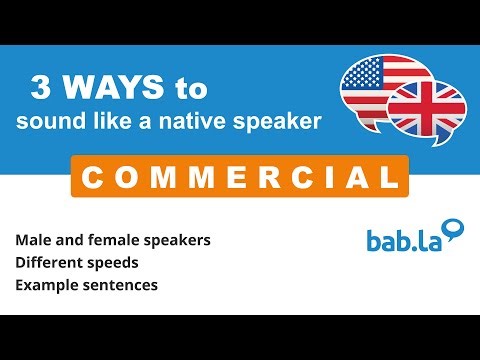 3 WAYS to
sound like a native speaker

COMMERCIAL

Male and female speakers
Different speeds
Example sentences

bab.la